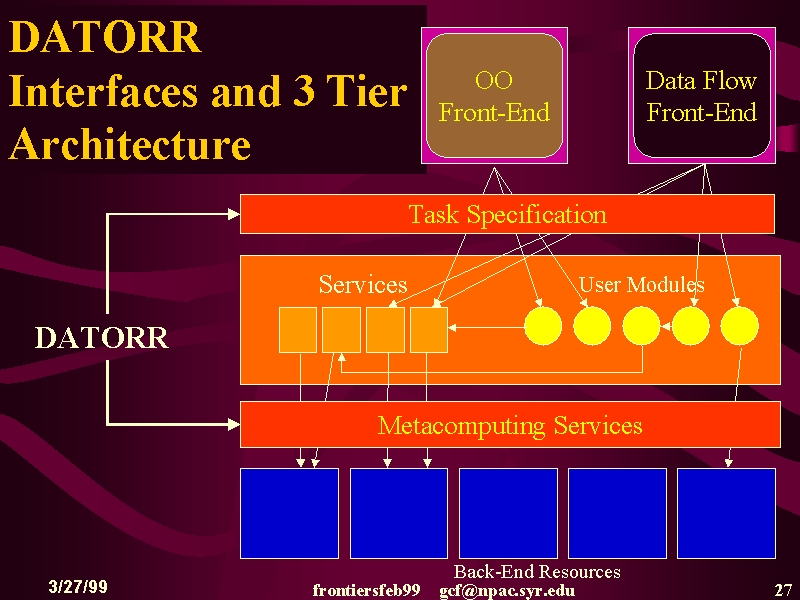 DATORR
Interfaces and 3 Tier Architecture

OO
Front-End

Data Flow
Front-End

Task Specification

Services

User Modules

DATORR

Metacomputing Services

Back-End Resources

3/27/99

frontiersfeb99 gcf@npac.syr.edu

27